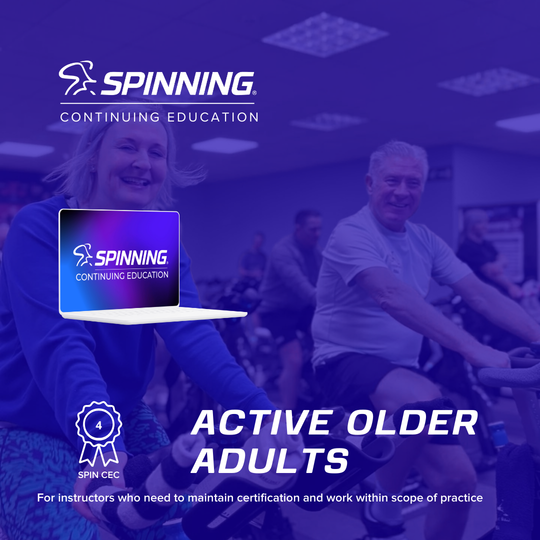 SPINNING®
CONTINUING EDUCATION

SPINNING®
CONTINUING EDUCATION

4
SPIN CEC

ACTIVE OLDER ADULTS

For instructors who need to maintain certification and work within scope of practice